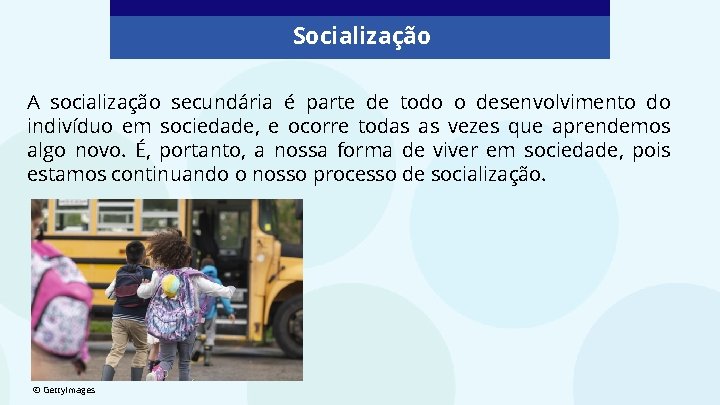 Socialização

A socialização secundária é parte de todo o desenvolvimento do indivíduo em sociedade, e ocorre todas as vezes que aprendemos algo novo. É, portanto, a nossa forma de viver em sociedade, pois estamos continuando o nosso processo de socialização.

© GettyImages